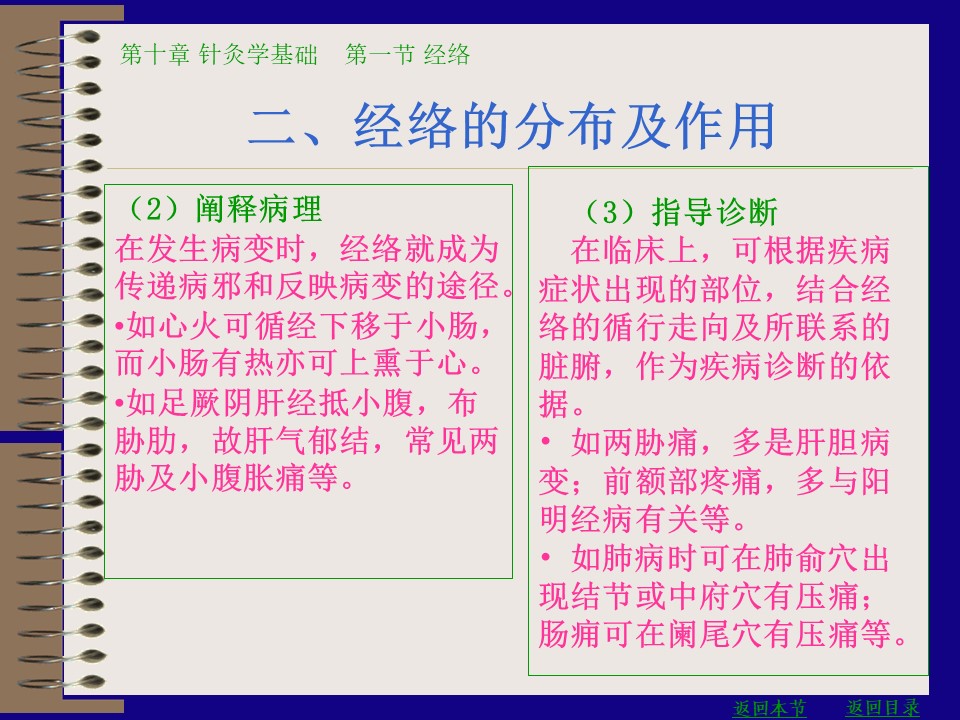 第十章 针灸学基础　第一节 经络

二、经络的分布及作用

（2）阐释病理
在发生病变时，经络就成为传递病邪和反映病变的途径。
•如心火可循经下移于小肠，而小肠有热亦可上熏于心。
•如足厥阴肝经抵小腹，布胁肋，故肝气郁结，常见两胁及小腹胀痛等。

（3）指导诊断
在临床上，可根据疾病症状出现的部位，结合经络的循行走向及所联系的脏腑，作为疾病诊断的依据。
• 如两胁痛，多是肝胆病变；前额部疼痛，多与阳明经病有关等。
• 如肺病时可在肺俞穴出现结节或中府穴有压痛；肠痈可在阑尾穴有压痛等。

返回本节　返回目录